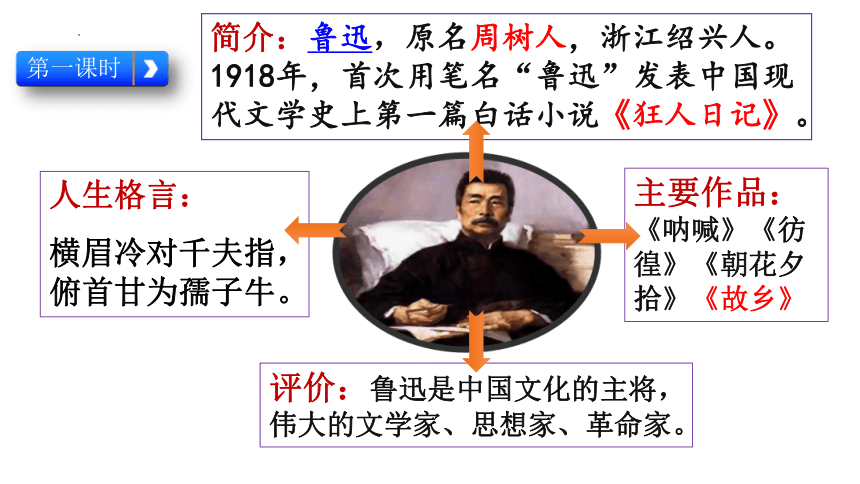 第一课时

简介：鲁迅，原名周树人，浙江绍兴人。1918年，首次用笔名“鲁迅”发表中国现代文学史上第一篇白话小说《狂人日记》。

人生格言：

横眉冷对千夫指，俯首甘为孺子牛。

主要作品：

《呐喊》《彷徨》《朝花夕拾》《故乡》

评价：鲁迅是中国文化的主将，伟大的文学家、思想家、革命家。